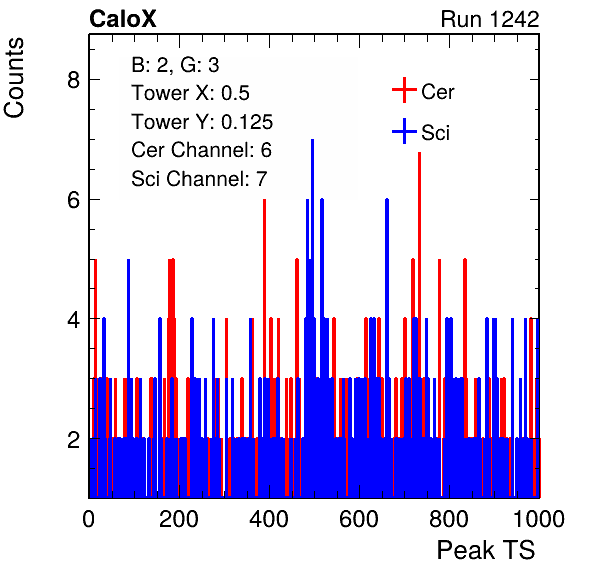 CaloX

Run 1242

Counts

B: 2, G: 3
Tower X: 0.5
Tower Y: 0.125
Cer Channel: 6
Sci Channel: 7

Cer
Sci

8
6
4
2

0
200
400
600
800
1000

Peak TS